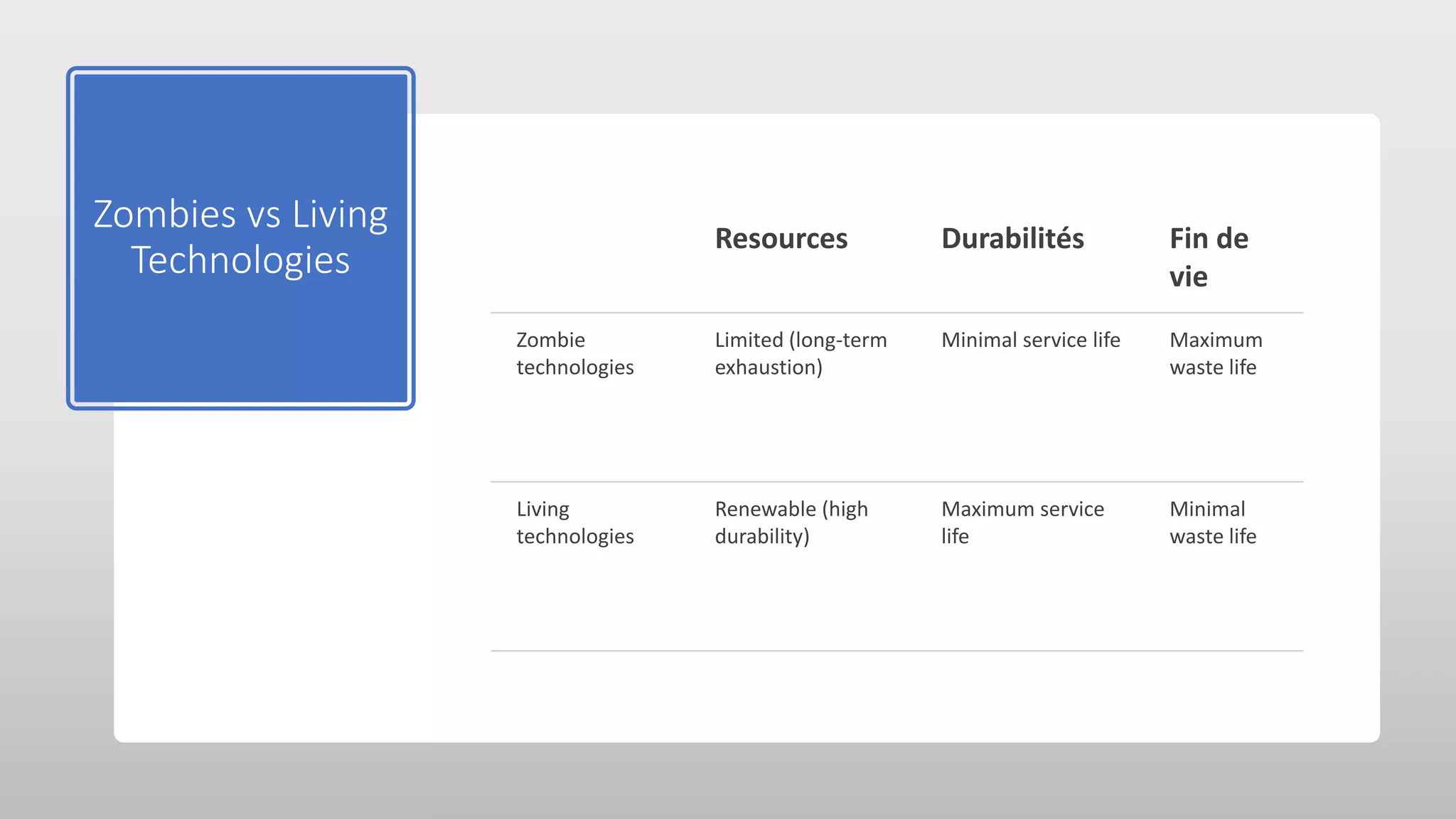 Zombies vs Living Technologies

| | Resources | Durabilités | Fin de vie |
|---|---|---|---|
| Zombie technologies | Limited (long-term exhaustion) | Minimal service life | Maximum waste life |
| Living technologies | Renewable (high durability) | Maximum service life | Minimal waste life |